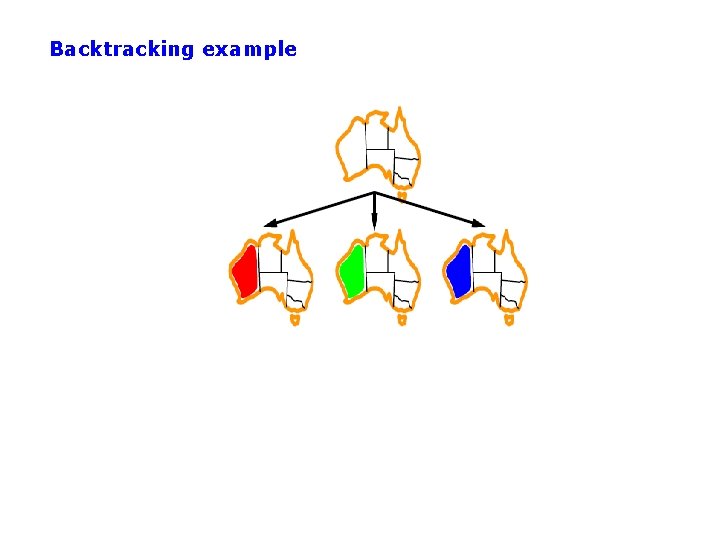 Backtracking example